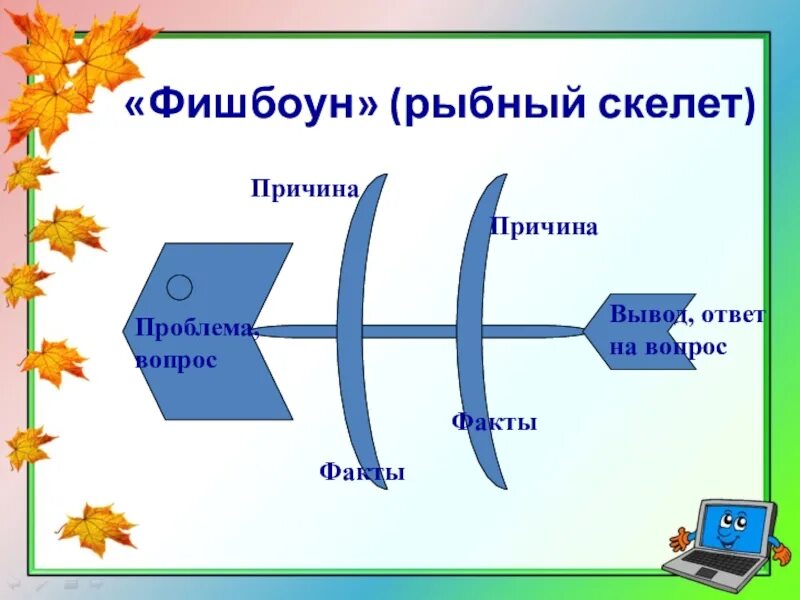 «Фишбоун» (рыбный скелет)

Причина

Причина

Проблема, вопрос

Вывод, ответ на вопрос

Факты

Факты